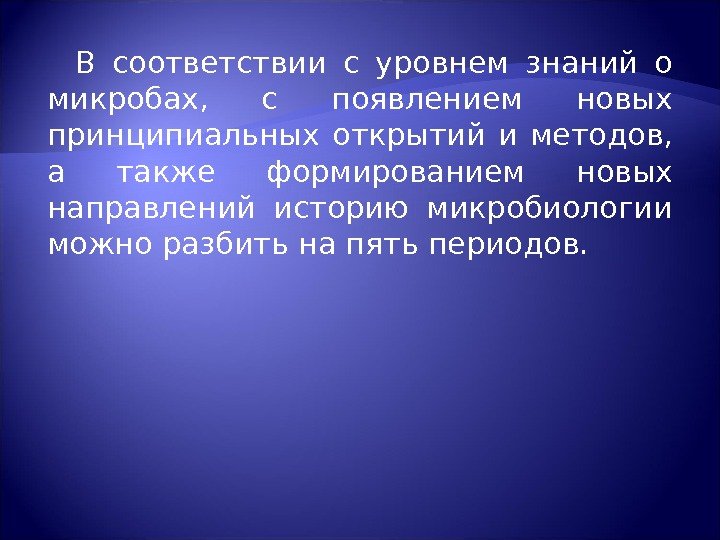 В соответствии с уровнем знаний о микробах, с появлением новых принципиальных открытий и методов, а также формированием новых направлений историю микробиологии можно разбить на пять периодов.